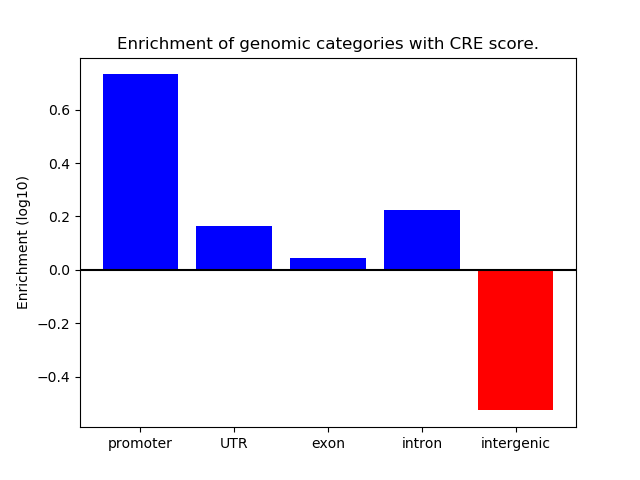 Enrichment of genomic categories with CRE score.

Enrichment (log10)

0.6
0.4
0.2
0.0
−0.2
−0.4

promoter
UTR
exon
intron
intergenic